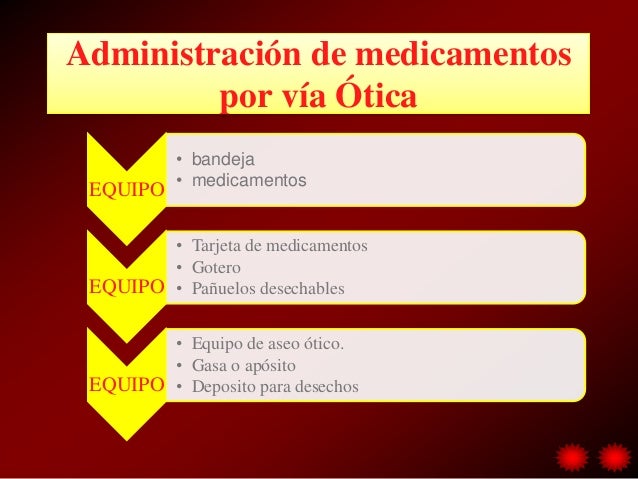 Administración de medicamentos por vía Ótica

EQUIPO
• bandeja
• medicamentos

EQUIPO
• Tarjeta de medicamentos
• Gotero
• Pañuelos desechables

EQUIPO
• Equipo de aseo ótico.
• Gasa o apósito
• Deposito para desechos